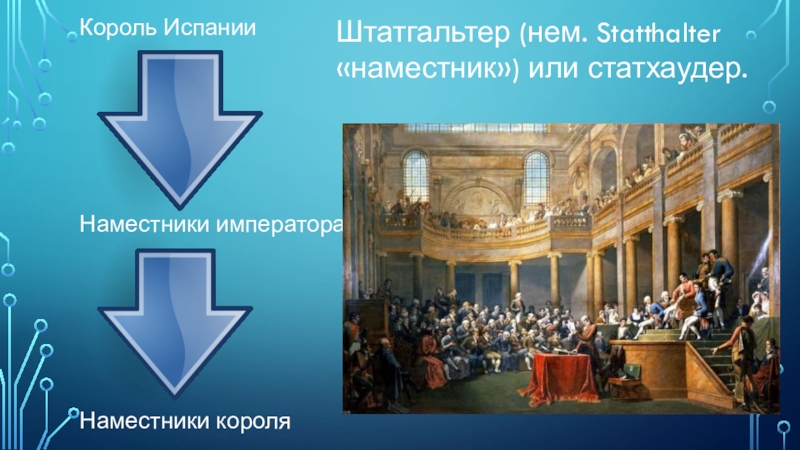 Король Испании

Наместники императора

Наместники короля

Штатгальтер (нем. Statthalter «наместник») или статхаудер.